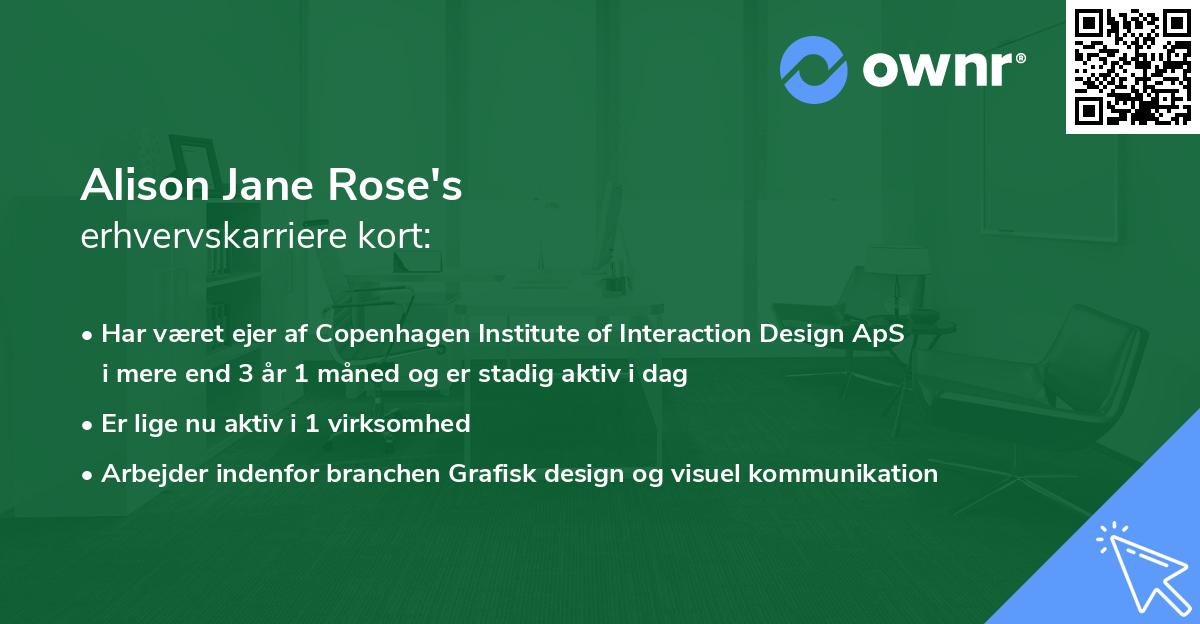 ownr®

Alison Jane Rose's
erhvervskarriere kort:

• Har været ejer af Copenhagen Institute of Interaction Design ApS i mere end 3 år 1 måned og er stadig aktiv i dag

• Er lige nu aktiv i 1 virksomhed

• Arbejder indenfor branchen Grafisk design og visuel kommunikation